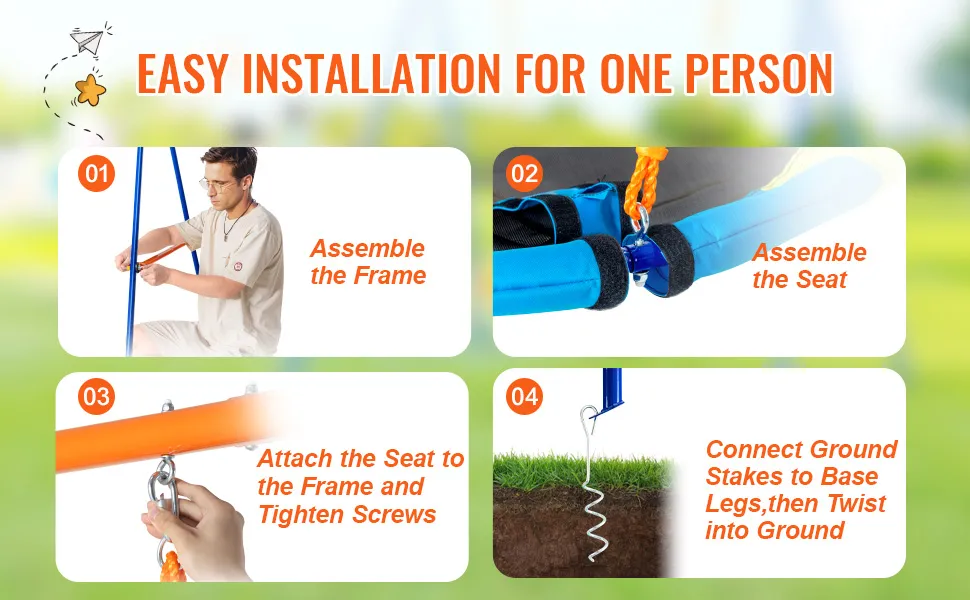 EASY INSTALLATION FOR ONE PERSON

01

Assemble the Frame

02

Assemble the Seat

03

Attach the Seat to the Frame and Tighten Screws

04

Connect Ground Stakes to Base Legs,then Twist into Ground